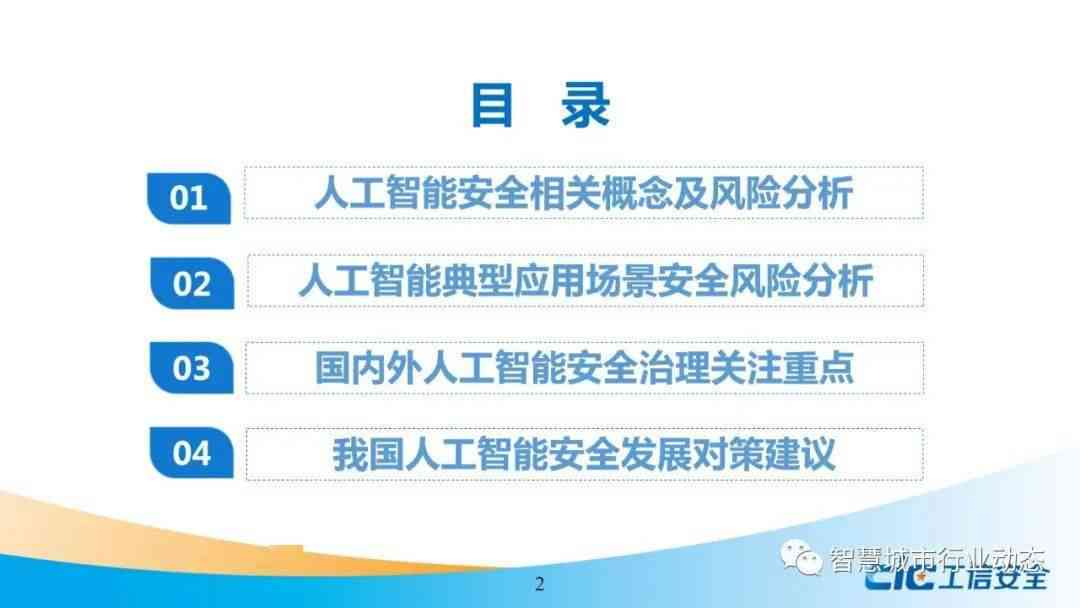 目 录

01 人工智能安全相关概念及风险分析

02 人工智能典型应用场景安全风险分析

03 国内外人工智能安全治理关注重点

04 我国人工智能安全发展对策建议

2

智慧城市行业动态

CIC 工信安全